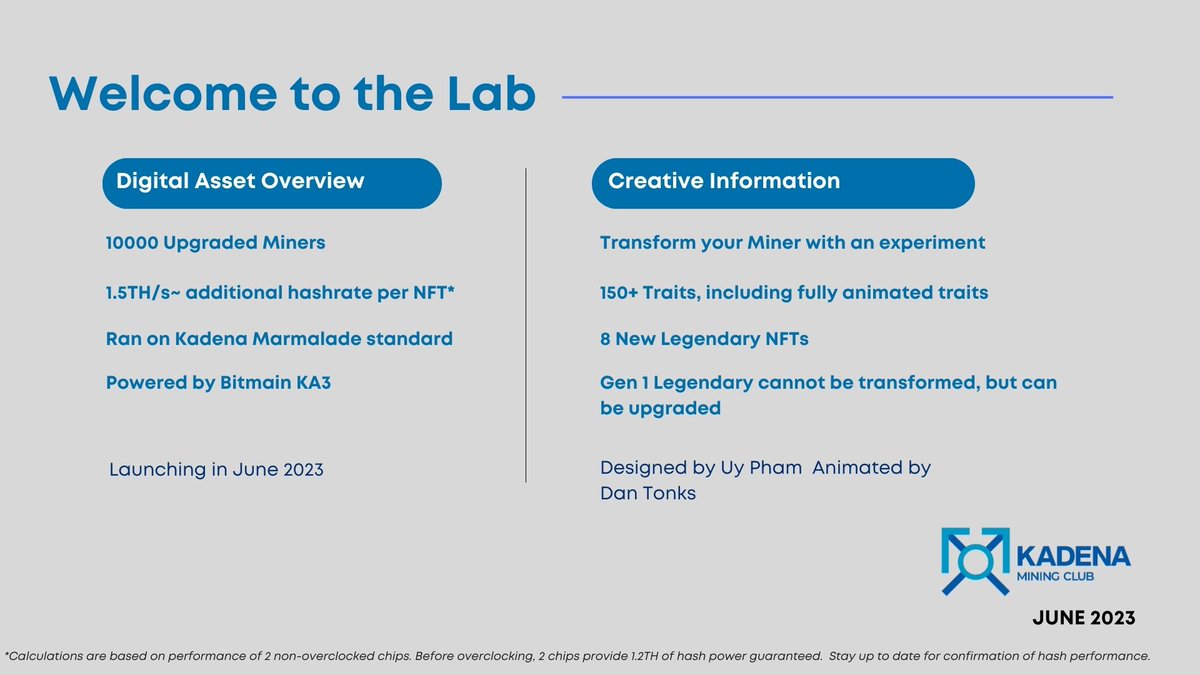 Welcome to the Lab

Digital Asset Overview

10000 Upgraded Miners

1.5TH/s~ additional hashrate per NFT*

Ran on Kadena Marmalade standard

Powered by Bitmain KA3

Launching in June 2023

Creative Information

Transform your Miner with an experiment

150+ Traits, including fully animated traits

8 New Legendary NFTs

Gen 1 Legendary cannot be transformed, but can be upgraded

Designed by Uy Pham Animated by Dan Tonks

KADENA MINING CLUB

JUNE 2023

*Calculations are based on performance of 2 non-overclocked chips. Before overclocking, 2 chips provide 1.2TH of hash power guaranteed. Stay up to date for confirmation of hash performance.